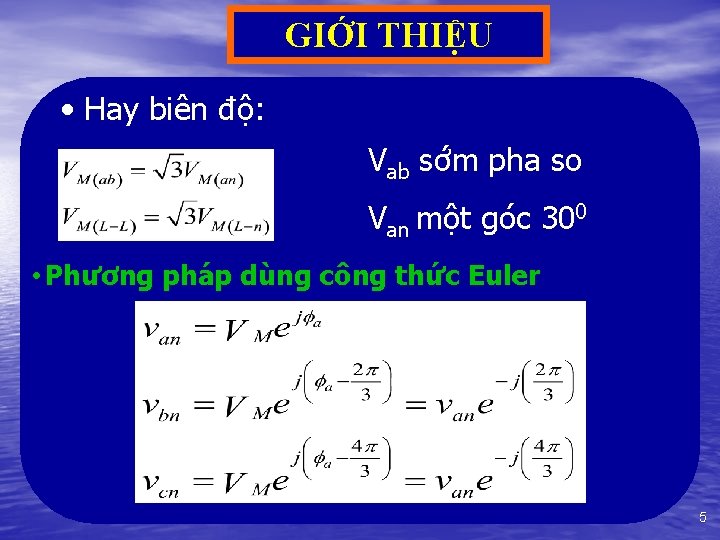 GIỚI THIỆU

• Hay biên độ:

$V_{M(ab)} = \sqrt{3}V_{M(an)}$
$V_{M(L-L)} = \sqrt{3}V_{M(L-n)}$

$V_{ab}$ sớm pha so $V_{an}$ một góc $30^0$

• Phương pháp dùng công thức Euler

$v_{an} = V_M e^{j\phi_a}$
$v_{bn} = V_M e^{j\left(\phi_a - \frac{2\pi}{3}\right)} = v_{an} e^{-j\left(\frac{2\pi}{3}\right)}$
$v_{cn} = V_M e^{j\left(\phi_a - \frac{4\pi}{3}\right)} = v_{an} e^{-j\left(\frac{4\pi}{3}\right)}$

5